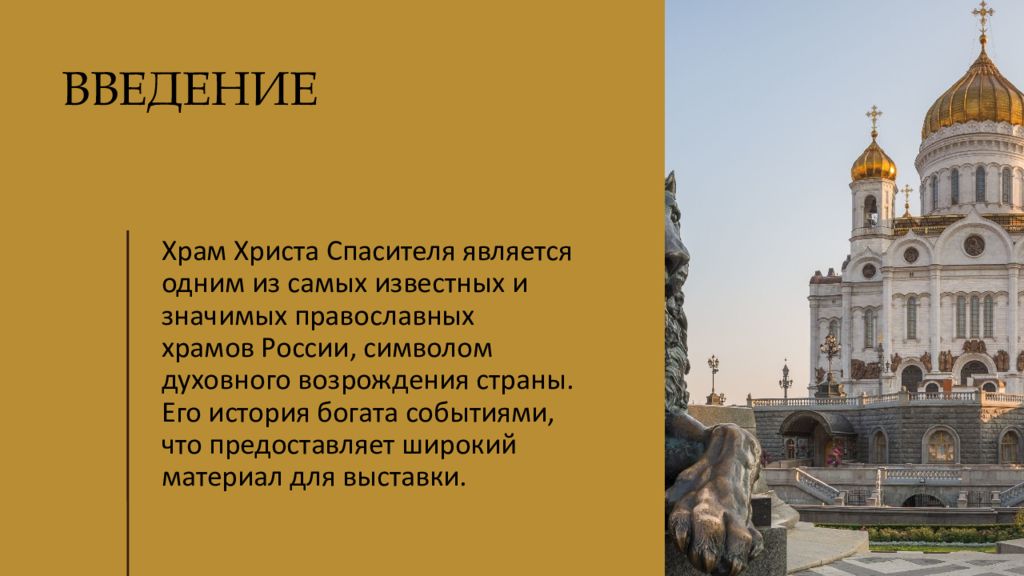 ВВЕДЕНИЕ

Храм Христа Спасителя является одним из самых известных и значимых православных храмов России, символом духовного возрождения страны. Его история богата событиями, что предоставляет широкий материал для выставки.